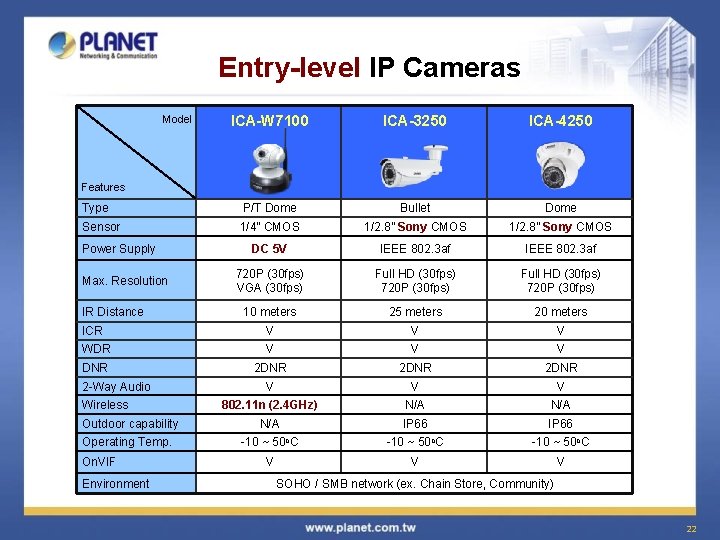 PLANET
Networking & Communication

Entry-level IP Cameras

| Model / Features | ICA-W7100 | ICA-3250 | ICA-4250 |
|---|---|---|---|
| Type | P/T Dome | Bullet | Dome |
| Sensor | 1/4" CMOS | 1/2.8" Sony CMOS | 1/2.8" Sony CMOS |
| Power Supply | DC 5V | IEEE 802.3af | IEEE 802.3af |
| Max. Resolution | 720P (30fps) VGA (30fps) | Full HD (30fps) 720P (30fps) | Full HD (30fps) 720P (30fps) |
| IR Distance | 10 meters | 25 meters | 20 meters |
| ICR | V | V | V |
| WDR | V | V | V |
| DNR | 2DNR | 2DNR | 2DNR |
| 2-Way Audio | V | V | V |
| Wireless | 802.11n (2.4GHz) | N/A | N/A |
| Outdoor capability | N/A | IP66 | IP66 |
| Operating Temp. | -10 ~ 50°C | -10 ~ 50°C | -10 ~ 50°C |
| OnVIF | V | V | V |
| Environment | SOHO / SMB network (ex. Chain Store, Community) | | |

www.planet.com.tw

22